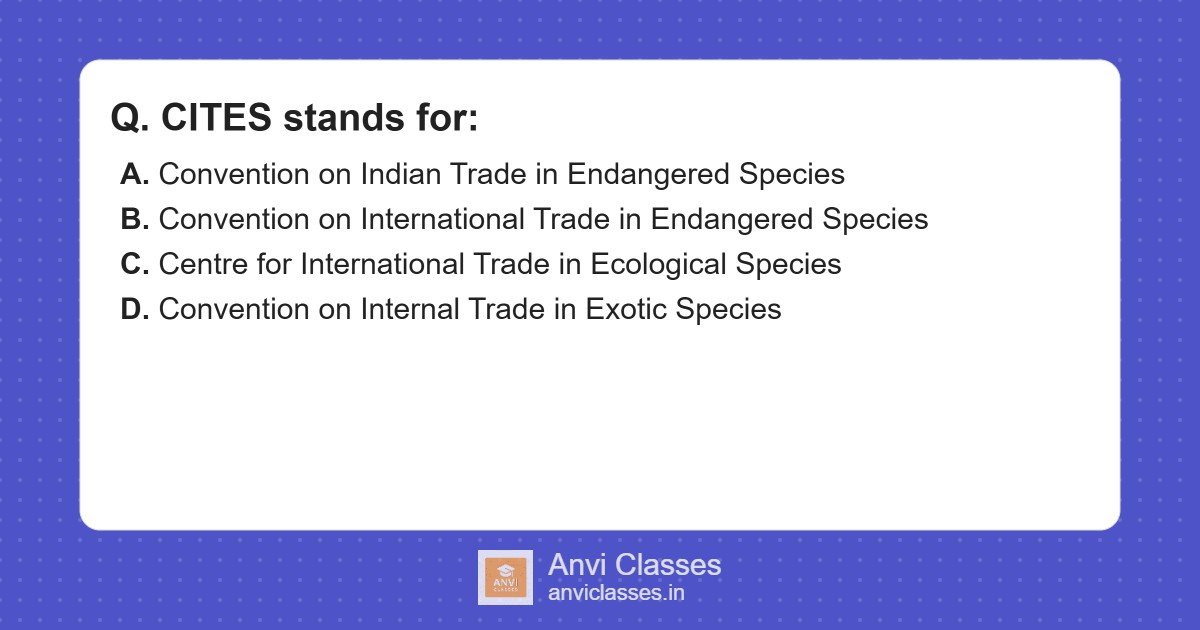 Q. CITES stands for:

A. Convention on Indian Trade in Endangered Species
B. Convention on International Trade in Endangered Species
C. Centre for International Trade in Ecological Species
D. Convention on Internal Trade in Exotic Species

ANVI CLASSES
Anvi Classes
anviclasses.in